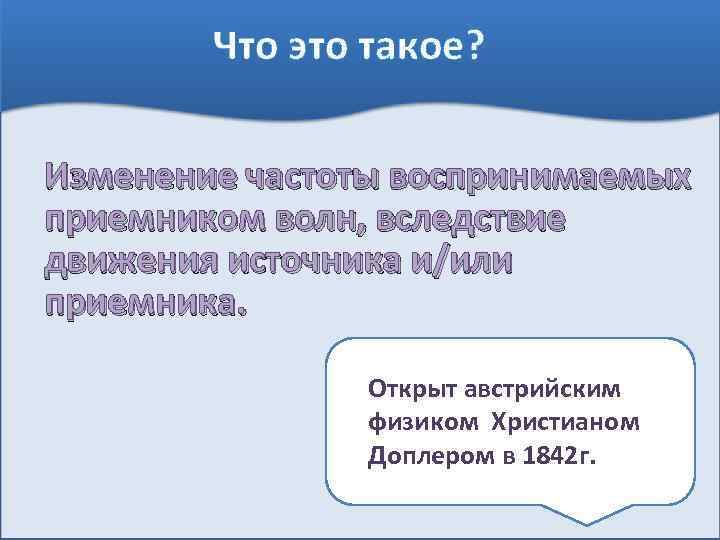 Что это такое?

Изменение частоты воспринимаемых приемником волн, вследствие движения источника и/или приемника.

Открыт австрийским физиком Христианом Доплером в 1842г.